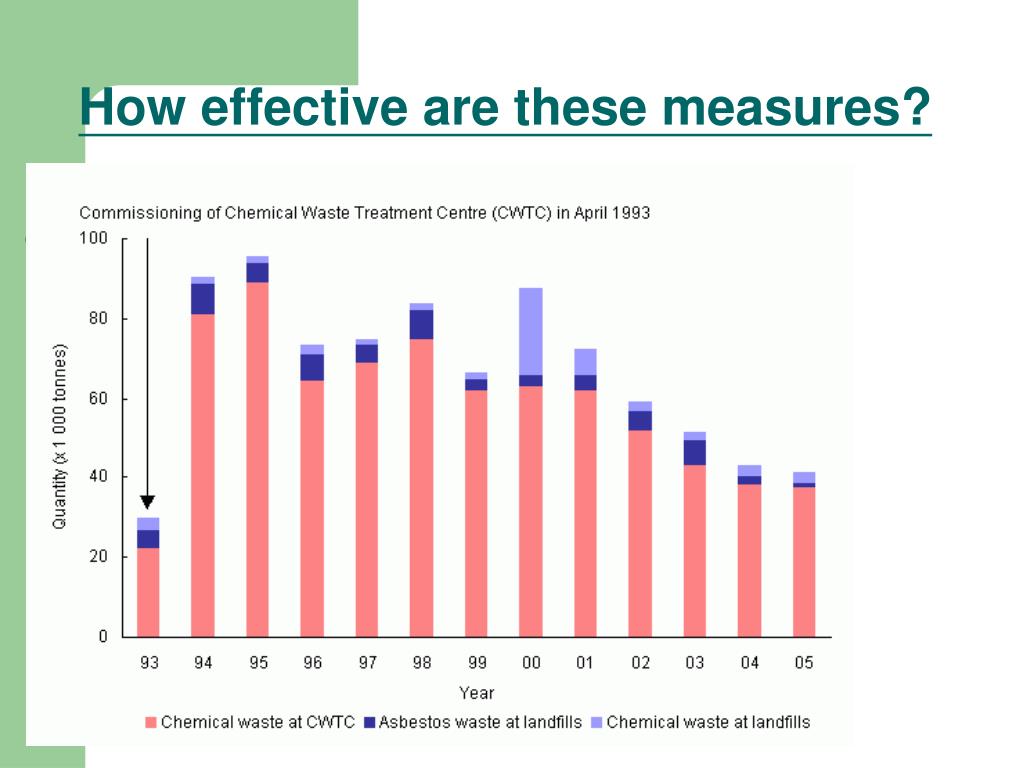 How effective are these measures?

Commissioning of Chemical Waste Treatment Centre (CWTC) in April 1993

Quantity (x 1 000 tonnes)

100
80
60
40
20
0

93 94 95 96 97 98 99 00 01 02 03 04 05

Year

Chemical waste at CWTC
Asbestos waste at landfills
Chemical waste at landfills